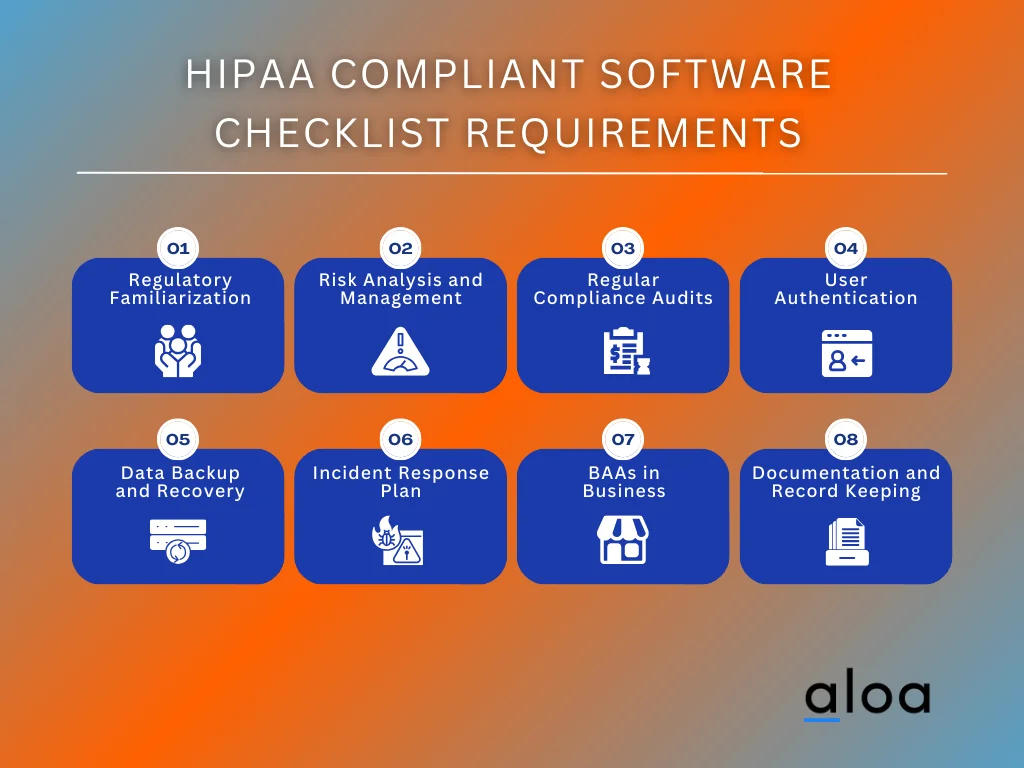 HIPAA COMPLIANT SOFTWARE CHECKLIST REQUIREMENTS

01
Regulatory Familiarization

02
Risk Analysis and Management

03
Regular Compliance Audits

04
User Authentication

05
Data Backup and Recovery

06
Incident Response Plan

07
BAAs in Business

08
Documentation and Record Keeping

aloa